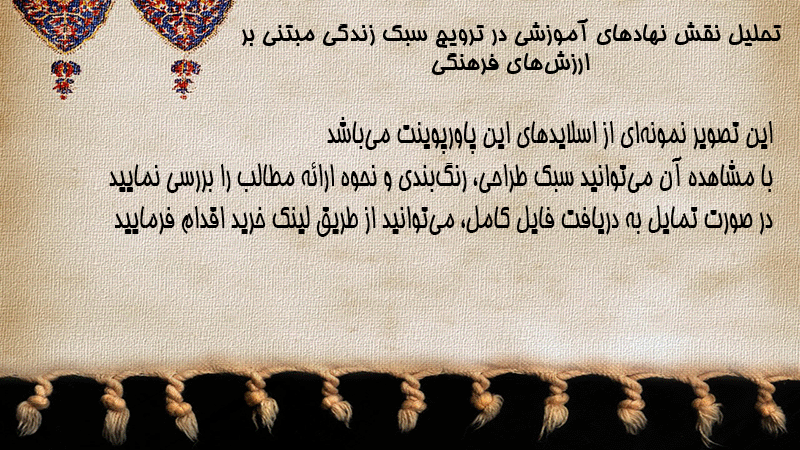 تحلیل نقش نهادهای آموزشی در ترویج سبک زندگی مبتنی بر ارزش‌های فرهنگی

این تصویر نمونه‌ای از اسلایدهای این پاورپوینت می‌باشد
با مشاهده آن می‌توانید سبک طراحی، رنگ‌بندی و نحوه ارائه مطالب را بررسی نمایید
در صورت تمایل به دریافت فایل کامل، می‌توانید از طریق لینک خرید اقدام فرمایید